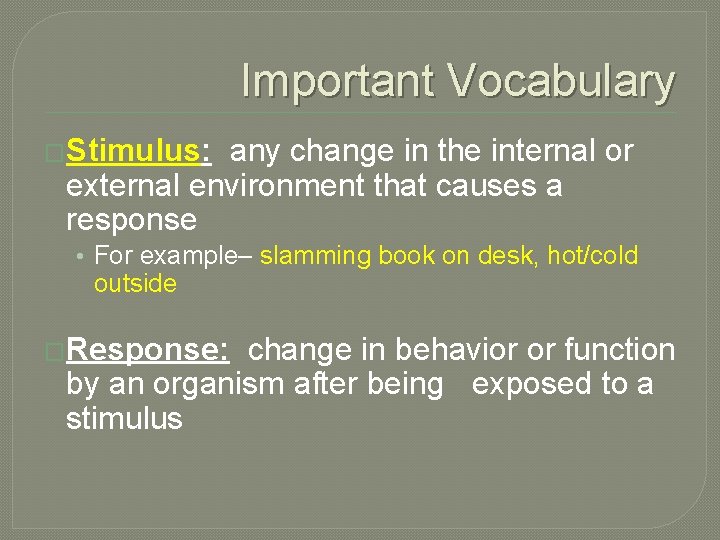 Important Vocabulary

Stimulus: any change in the internal or external environment that causes a response

• For example– slamming book on desk, hot/cold outside

Response: change in behavior or function by an organism after being exposed to a stimulus